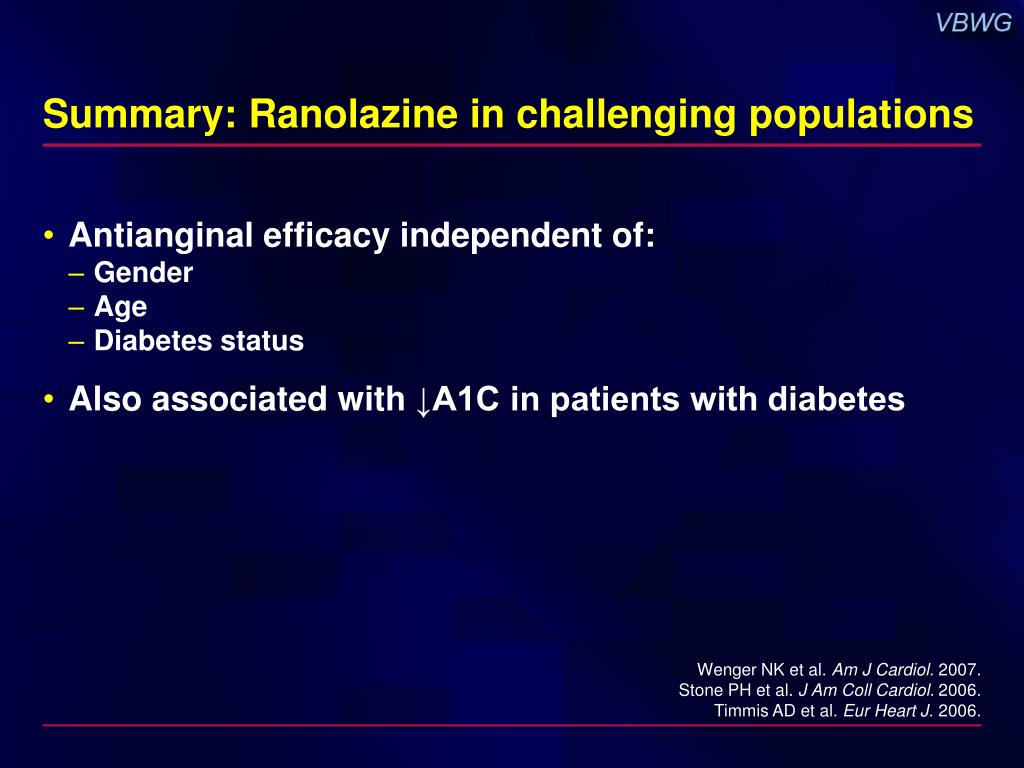 VBWG

Summary: Ranolazine in challenging populations

• Antianginal efficacy independent of:
– Gender
– Age
– Diabetes status

• Also associated with ↓A1C in patients with diabetes

Wenger NK et al. Am J Cardiol. 2007.
Stone PH et al. J Am Coll Cardiol. 2006.
Timmis AD et al. Eur Heart J. 2006.